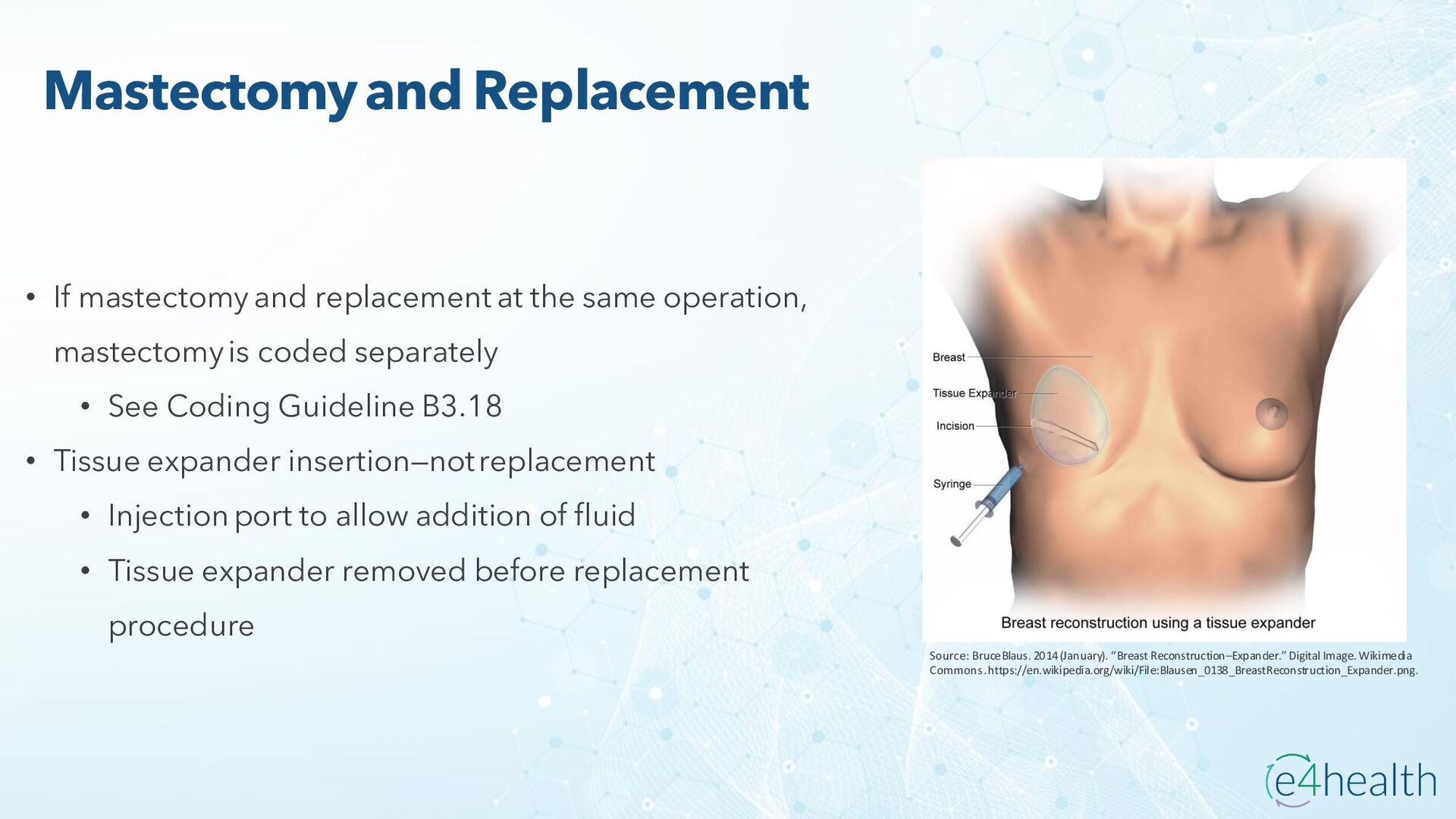 Mastectomy and Replacement

• If mastectomy and replacement at the same operation, mastectomy is coded separately
  • See Coding Guideline B3.18
• Tissue expander insertion—not replacement
  • Injection port to allow addition of fluid
  • Tissue expander removed before replacement procedure

Breast
Tissue Expander
Incision
Syringe
Breast reconstruction using a tissue expander

Source: Bruce Blaus. 2014 (January). "Breast Reconstruction–Expander." Digital Image. Wikimedia Commons. https://en.wikipedia.org/wiki/File:Blausen_0138_BreastReconstruction_Expander.png.

e4health